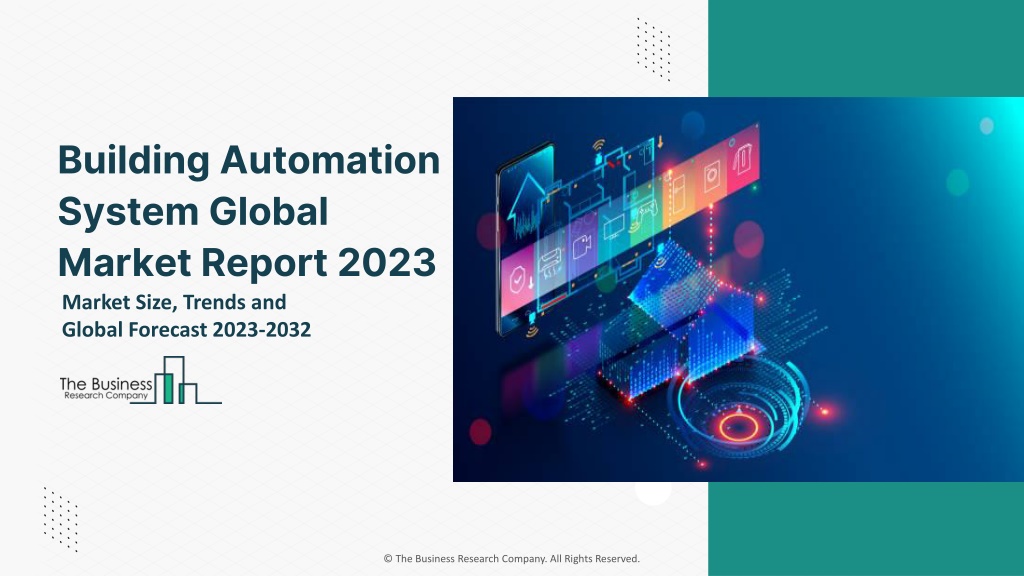 Building Automation System Global Market Report 2023

Market Size, Trends and Global Forecast 2023-2032

The Business Research Company

© The Business Research Company. All Rights Reserved.